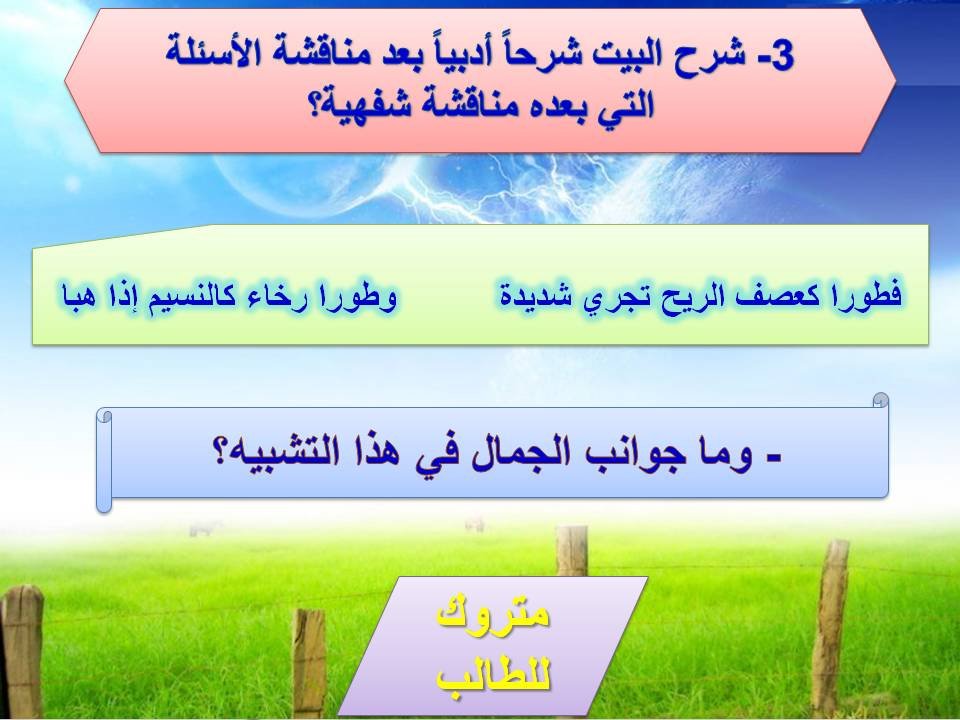 3- شرح البيت شرحاً أدبياً بعد مناقشة الأسئلة التي بعده مناقشة شفهية؟

فطورا كعصف الريح تجري شديدة          وطورا رخاء كالنسيم إذا هبا

- وما جوانب الجمال في هذا التشبيه؟

متروك للطالب